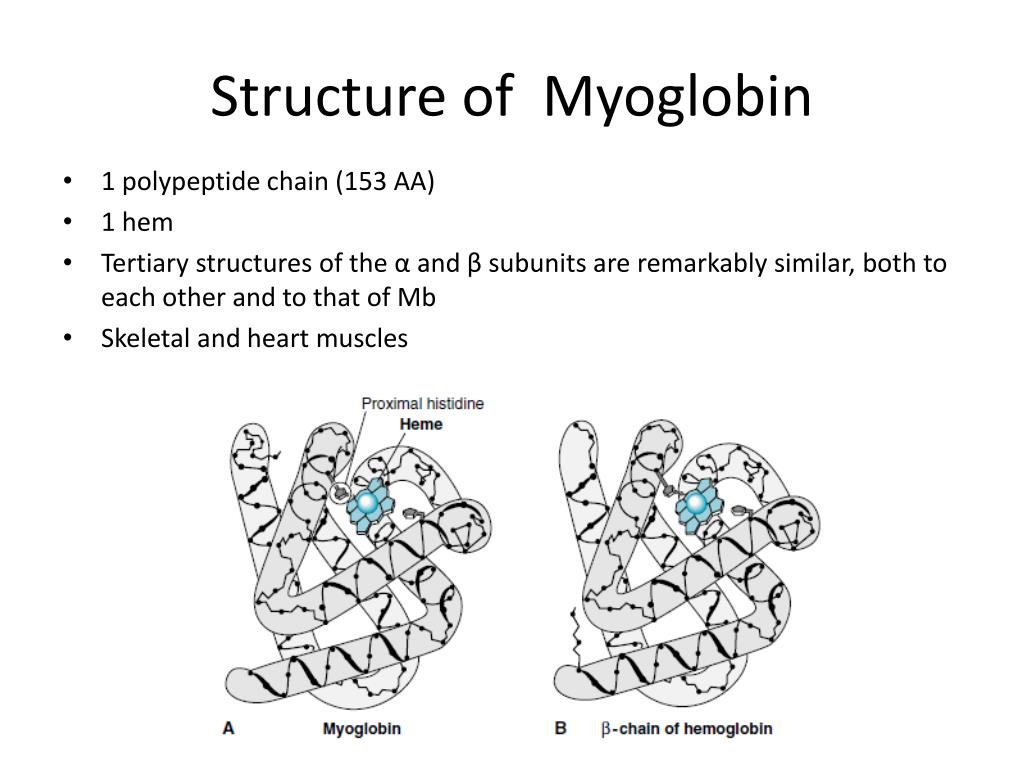 Structure of  Myoglobin

• 1 polypeptide chain (153 AA)
• 1 hem
• Tertiary structures of the α and β subunits are remarkably similar, both to each other and to that of Mb
• Skeletal and heart muscles

Proximal histidine
Heme

A Myoglobin

B β-chain of hemoglobin